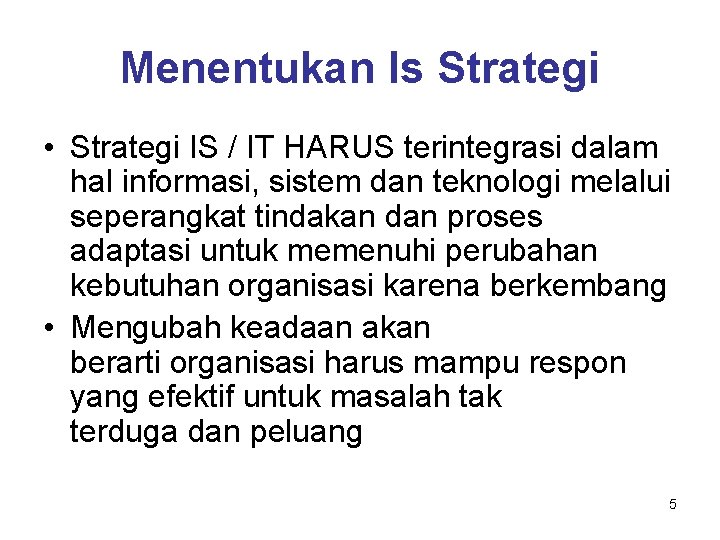 Menentukan Is Strategi

• Strategi IS / IT HARUS terintegrasi dalam hal informasi, sistem dan teknologi melalui seperangkat tindakan dan proses adaptasi untuk memenuhi perubahan kebutuhan organisasi karena berkembang

• Mengubah keadaan akan berarti organisasi harus mampu respon yang efektif untuk masalah tak terduga dan peluang

5